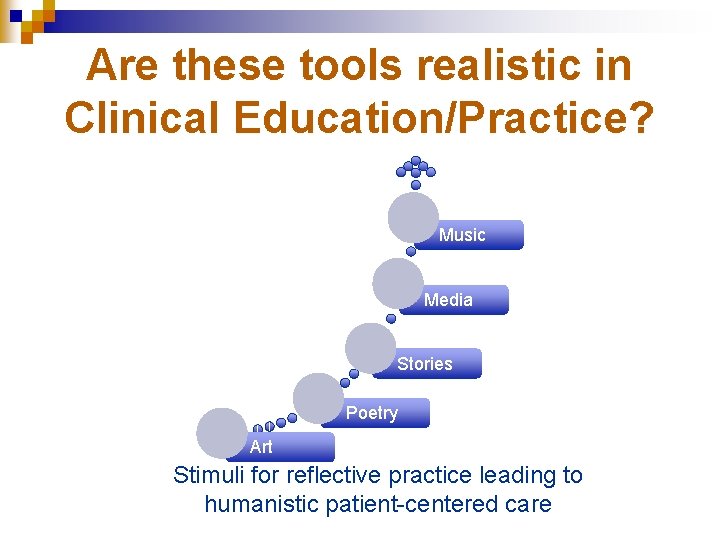 Are these tools realistic in Clinical Education/Practice?

Music

Media

Stories

Poetry

Art

Stimuli for reflective practice leading to humanistic patient-centered care